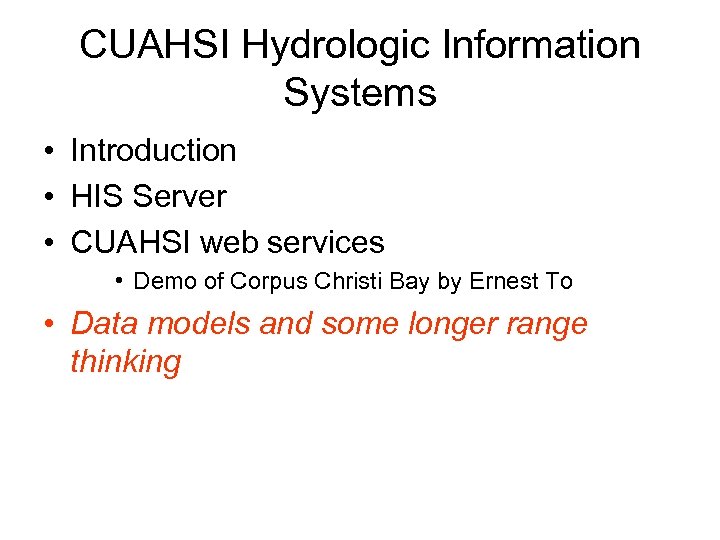 CUAHSI Hydrologic Information Systems

• Introduction
• HIS Server
• CUAHSI web services
 • Demo of Corpus Christi Bay by Ernest To
• Data models and some longer range thinking